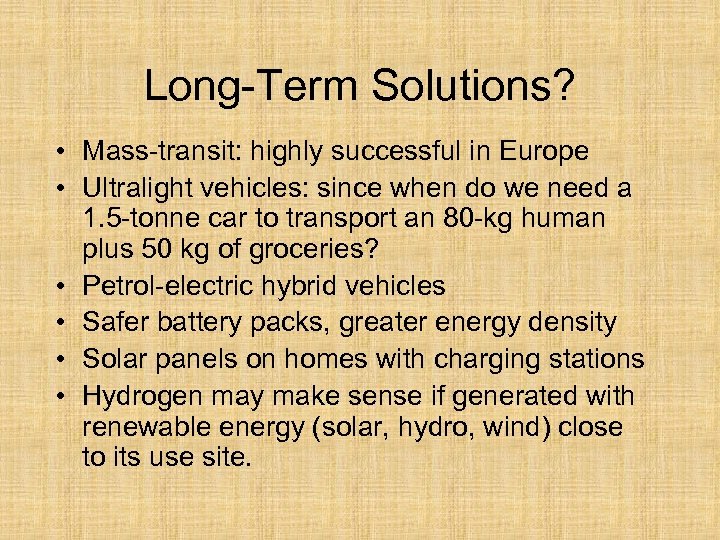 Long-Term Solutions?

• Mass-transit: highly successful in Europe
• Ultralight vehicles: since when do we need a 1.5-tonne car to transport an 80-kg human plus 50 kg of groceries?
• Petrol-electric hybrid vehicles
• Safer battery packs, greater energy density
• Solar panels on homes with charging stations
• Hydrogen may make sense if generated with renewable energy (solar, hydro, wind) close to its use site.